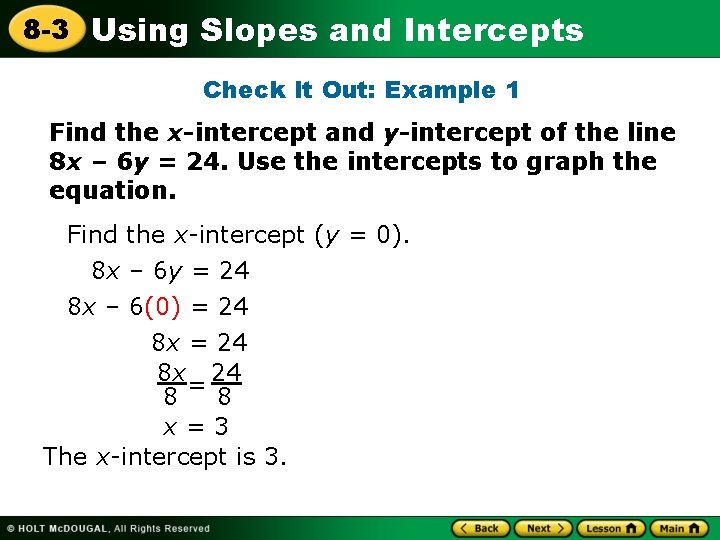 8-3 Using Slopes and Intercepts

Check It Out: Example 1

Find the $x$-intercept and $y$-intercept of the line $8x - 6y = 24$. Use the intercepts to graph the equation.

Find the $x$-intercept ($y = 0$).

$8x - 6y = 24$

$8x - 6(0) = 24$

$8x = 24$

$\frac{8x}{8} = \frac{24}{8}$

$x = 3$

The $x$-intercept is 3.

© HOLT McDOUGAL, All Rights Reserved

Back Next Lesson Main